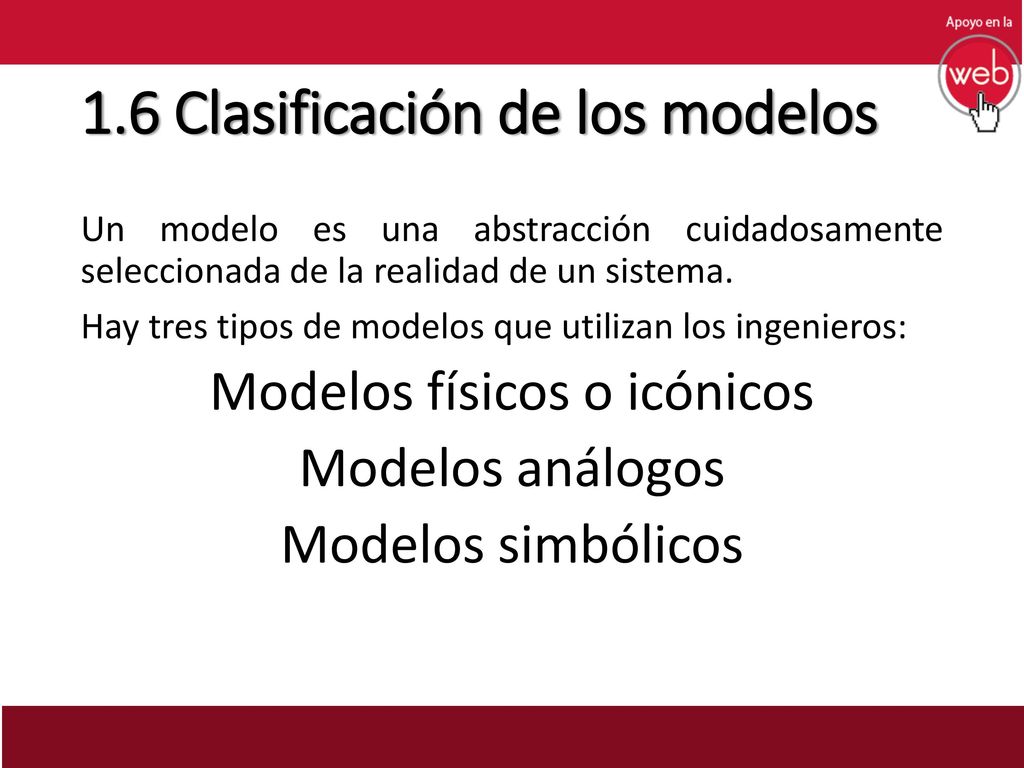 Apoyo en la
web

1.6 Clasificación de los modelos

Un modelo es una abstracción cuidadosamente seleccionada de la realidad de un sistema.

Hay tres tipos de modelos que utilizan los ingenieros:

Modelos físicos o icónicos

Modelos análogos

Modelos simbólicos